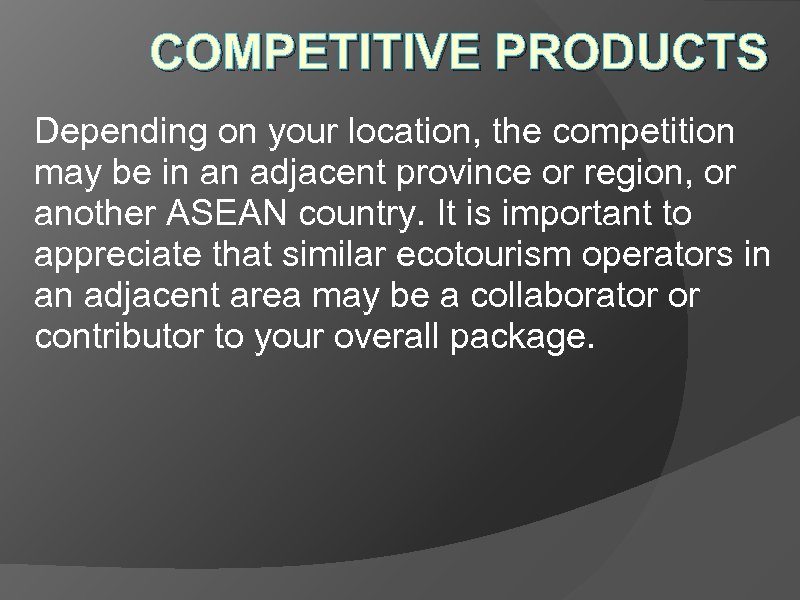 COMPETITIVE PRODUCTS

Depending on your location, the competition may be in an adjacent province or region, or another ASEAN country. It is important to appreciate that similar ecotourism operators in an adjacent area may be a collaborator or contributor to your overall package.